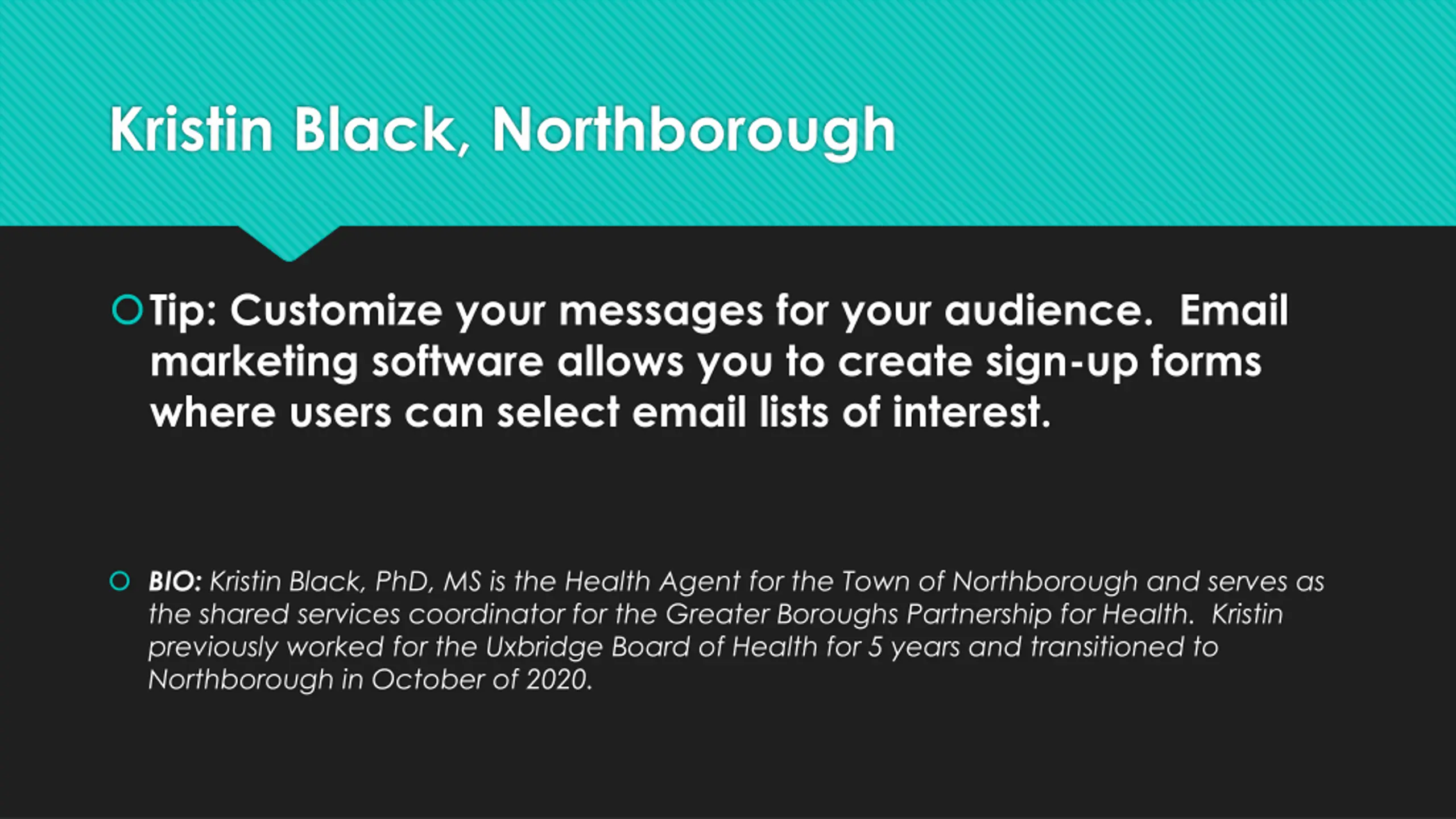 Kristin Black, Northborough

Tip: Customize your messages for your audience. Email marketing software allows you to create sign-up forms where users can select email lists of interest.

BIO: Kristin Black, PhD, MS is the Health Agent for the Town of Northborough and serves as the shared services coordinator for the Greater Boroughs Partnership for Health. Kristin previously worked for the Uxbridge Board of Health for 5 years and transitioned to Northborough in October of 2020.